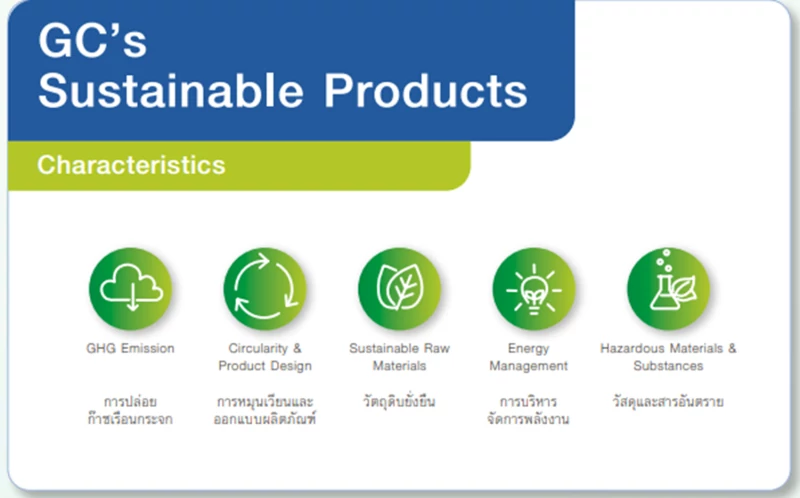 GC's Sustainable Products

Characteristics

GHG Emission

การปล่อยก๊าซเรือนกระจก

Circularity & Product Design

การหมุนเวียนและออกแบบผลิตภัณฑ์

Sustainable Raw Materials

วัตถุดิบยั่งยืน

Energy Management

การบริหารจัดการพลังงาน

Hazardous Materials & Substances

วัสดุและสารอันตราย